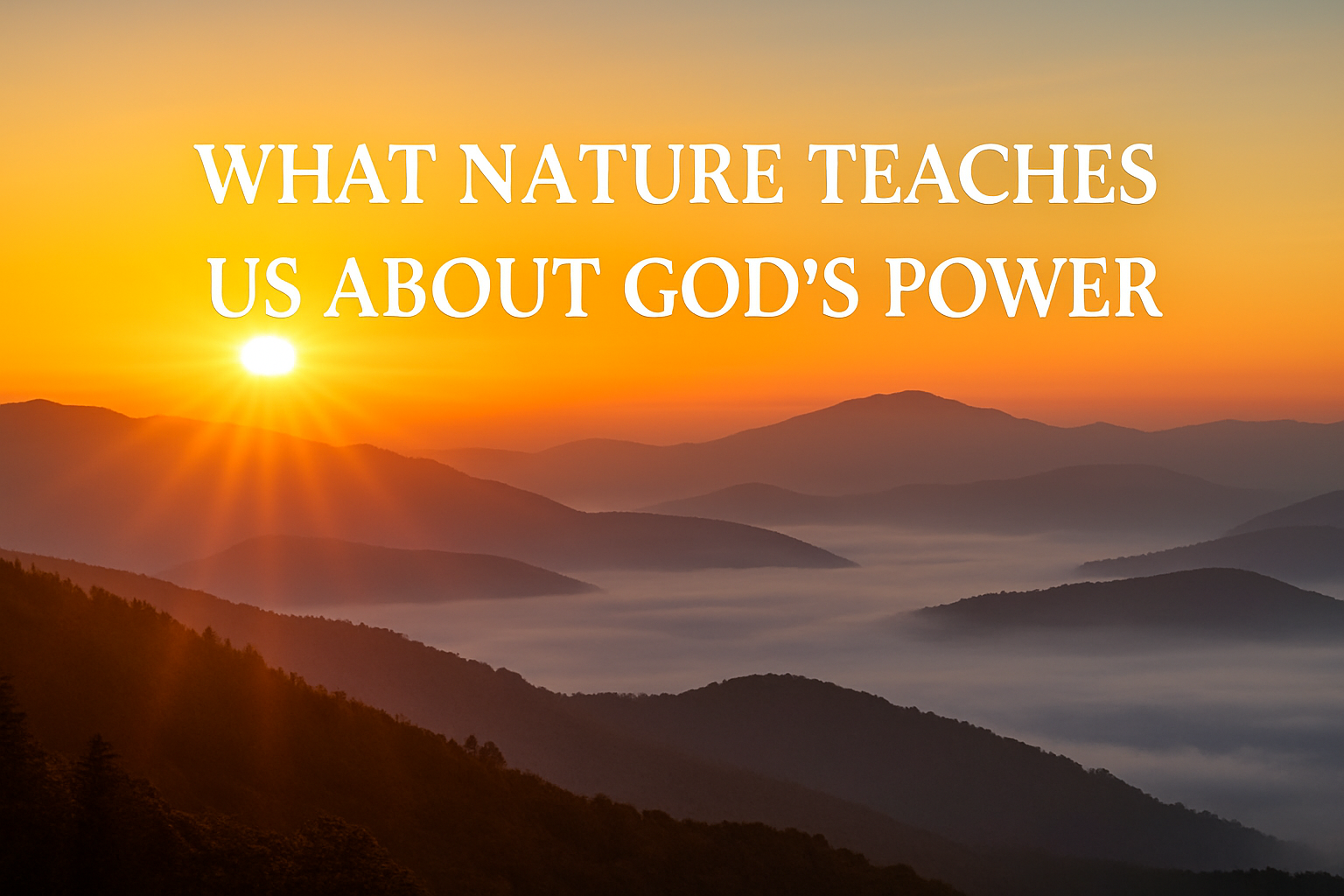 WHAT NATURE TEACHES US ABOUT GOD'S POWER